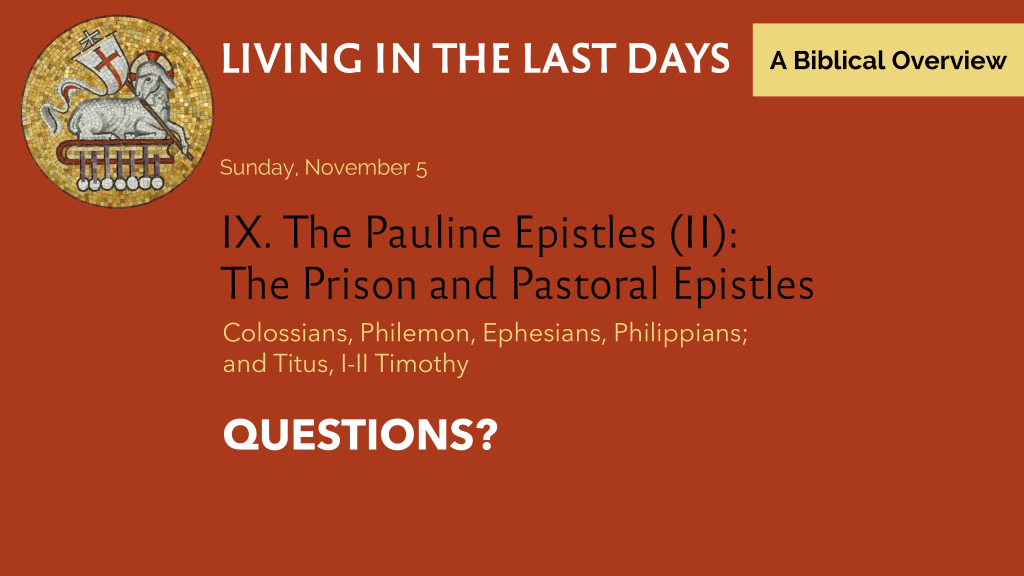 LIVING IN THE LAST DAYS

A Biblical Overview

Sunday, November 5

IX. The Pauline Epistles (II): The Prison and Pastoral Epistles

Colossians, Philemon, Ephesians, Philippians; and Titus, I-II Timothy

QUESTIONS?